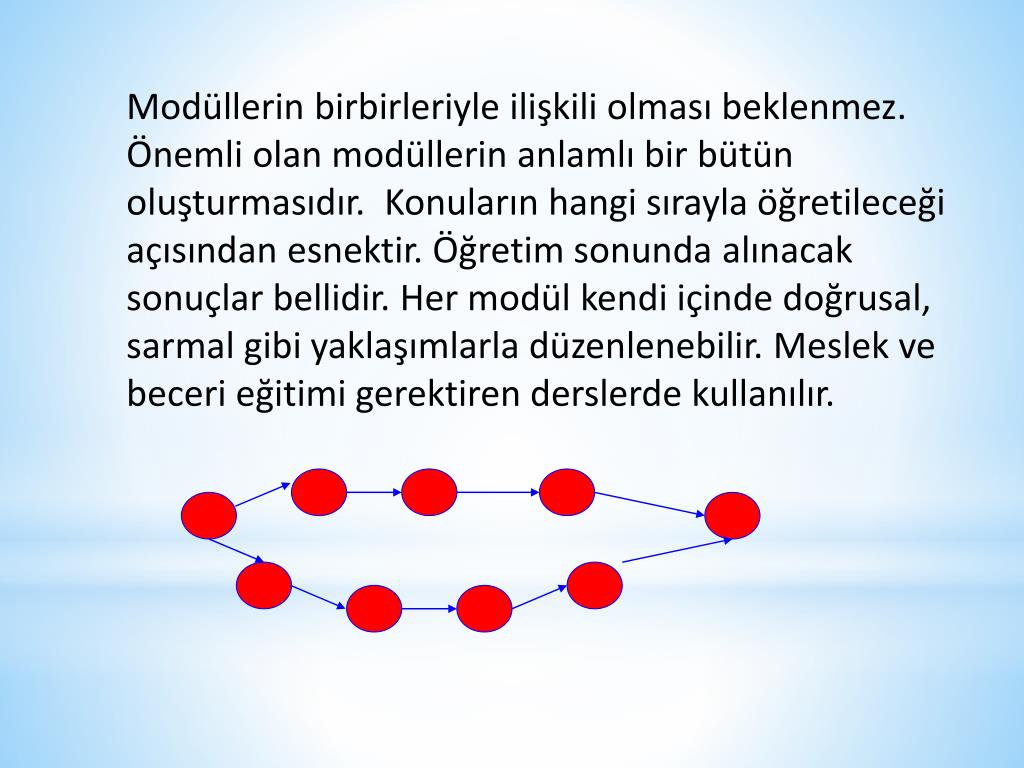 Modüllerin birbirleriyle ilişkili olması beklenmez. Önemli olan modüllerin anlamlı bir bütün oluşturmasıdır. Konuların hangi sırayla öğretileceği açısından esnektir. Öğretim sonunda alınacak sonuçlar bellidir. Her modül kendi içinde doğrusal, sarmal gibi yaklaşımlarla düzenlenebilir. Meslek ve beceri eğitimi gerektiren derslerde kullanılır.